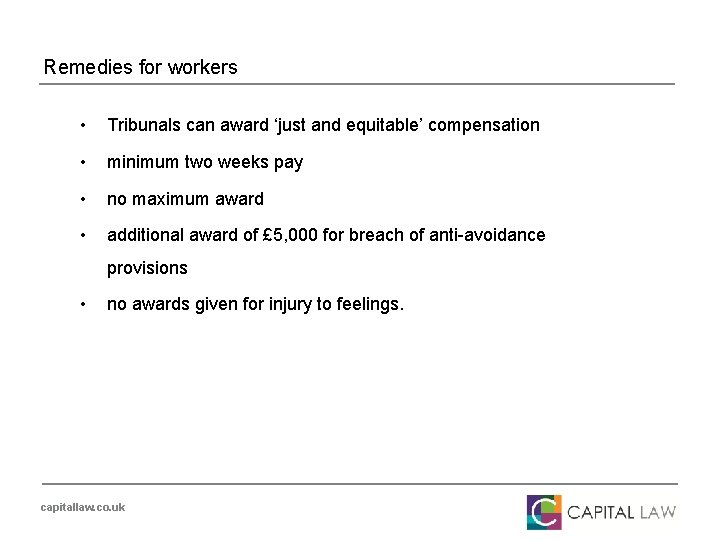 Remedies for workers

• Tribunals can award ‘just and equitable’ compensation

• minimum two weeks pay

• no maximum award

• additional award of £5,000 for breach of anti-avoidance provisions

• no awards given for injury to feelings.

capitallaw.co.uk

CAPITAL LAW